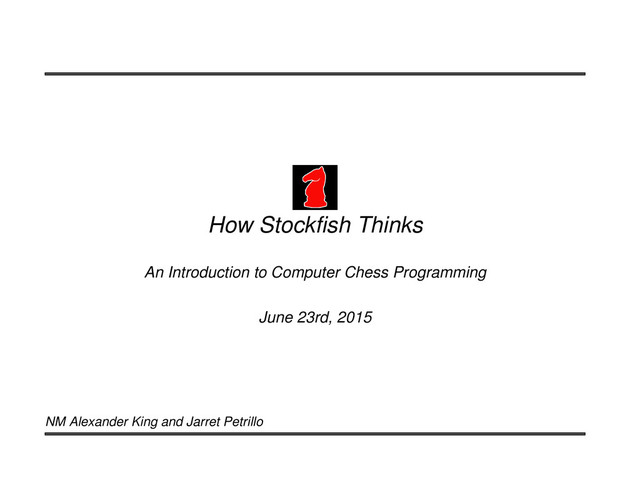 How Stockfish Thinks

An Introduction to Computer Chess Programming

June 23rd, 2015

NM Alexander King and Jarret Petrillo